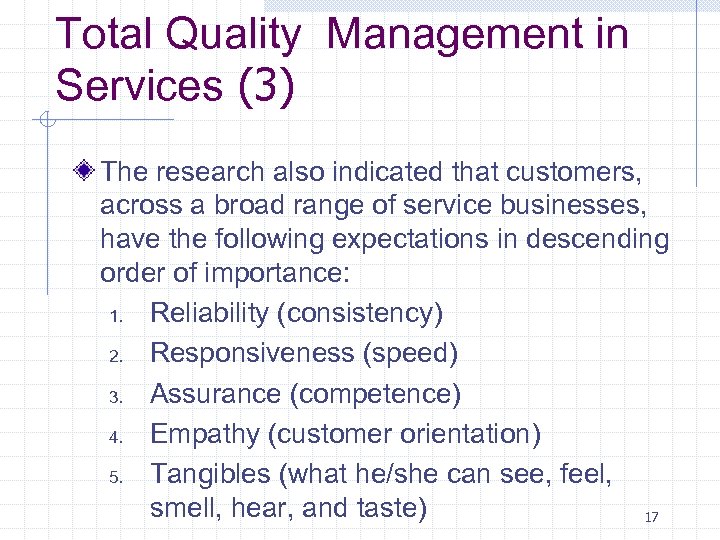 Total Quality  Management in Services (3)

The research also indicated that customers, across a broad range of service businesses, have the following expectations in descending order of importance:

1. Reliability (consistency)
2. Responsiveness (speed)
3. Assurance (competence)
4. Empathy (customer orientation)
5. Tangibles (what he/she can see, feel, smell, hear, and taste)

17